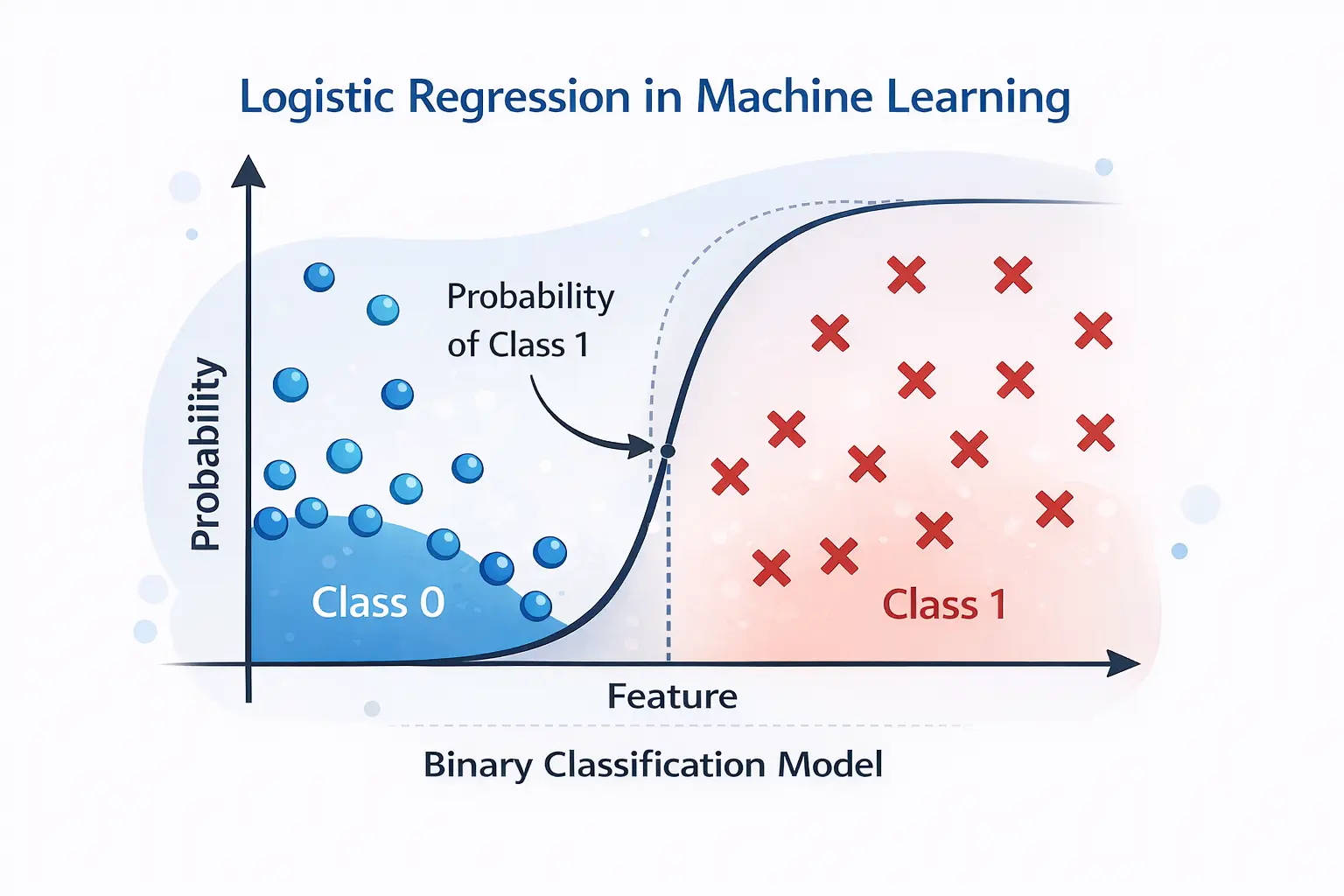 Logistic Regression in Machine Learning

Probability

Probability of Class 1

Class 0

Class 1

Feature

Binary Classification Model